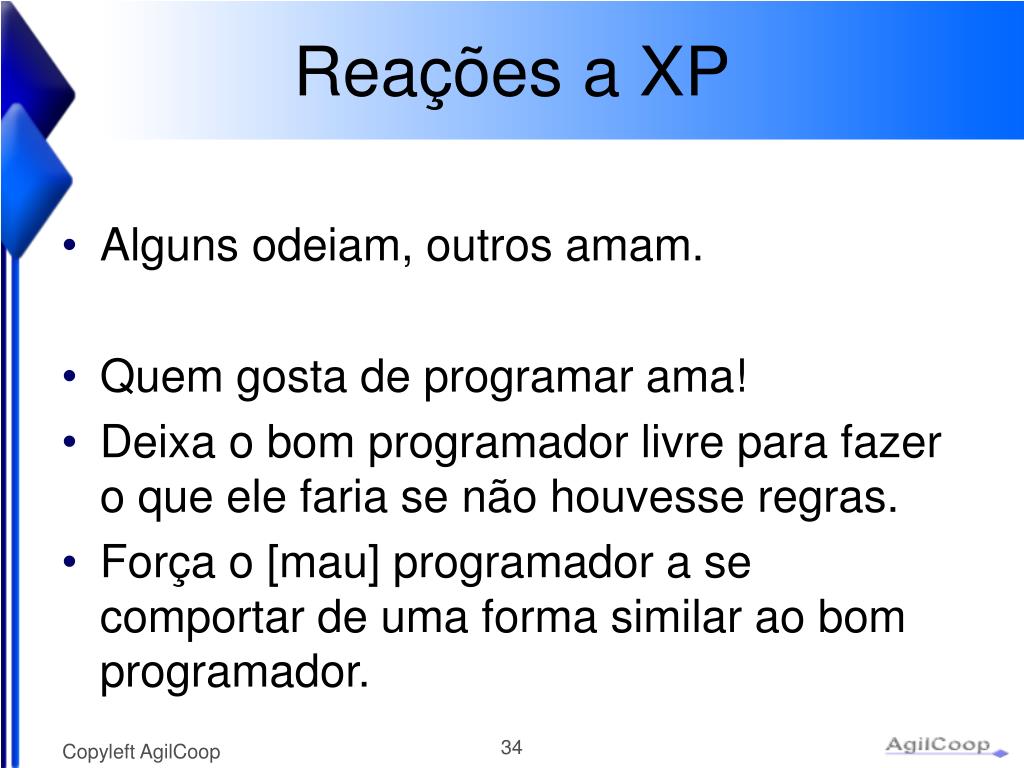 Reações a XP

• Alguns odeiam, outros amam.

• Quem gosta de programar ama!
• Deixa o bom programador livre para fazer o que ele faria se não houvesse regras.
• Força o [mau] programador a se comportar de uma forma similar ao bom programador.

Copyleft AgilCoop

34

AgilCoop